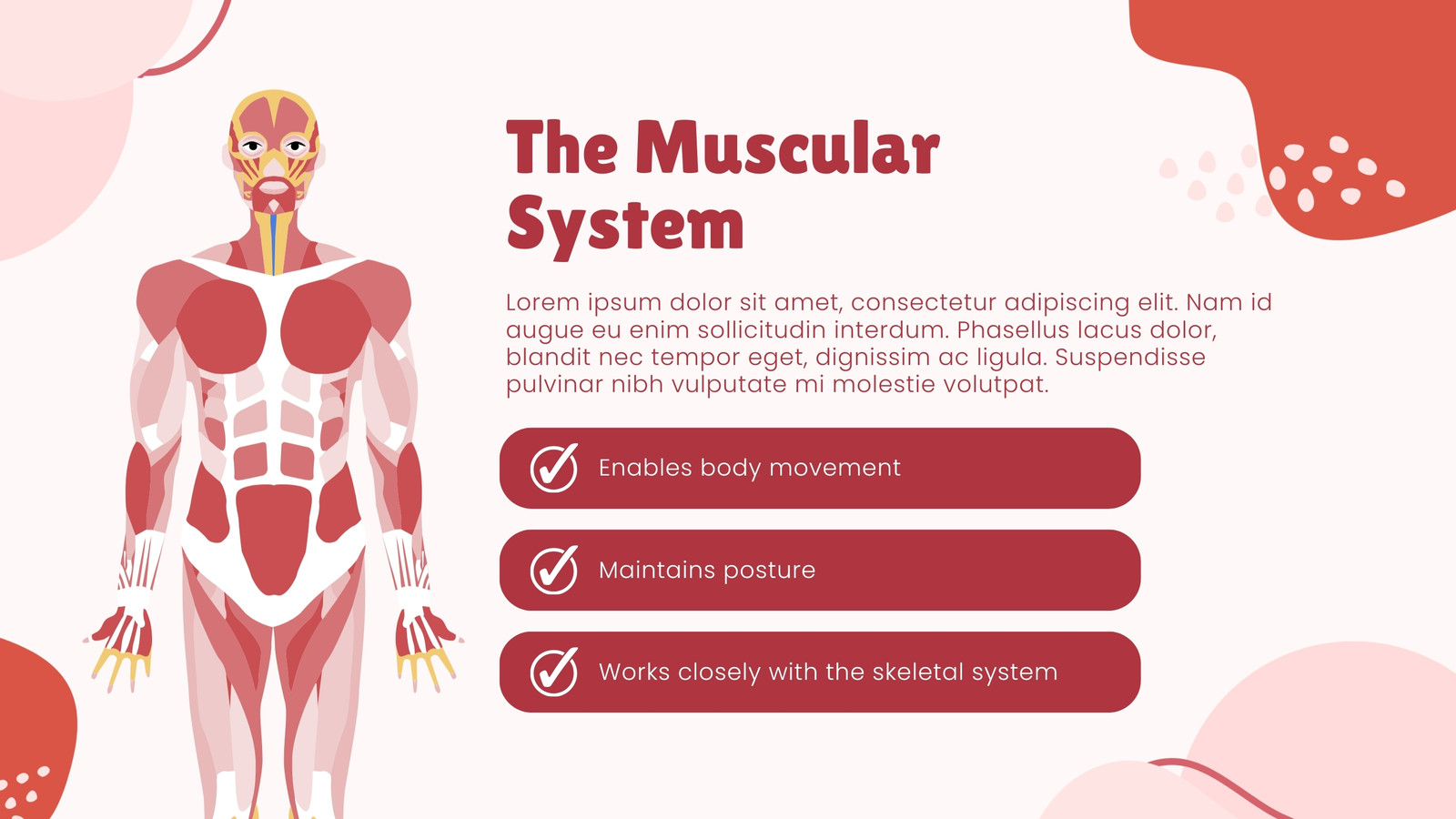 The Muscular System

Lorem ipsum dolor sit amet, consectetur adipiscing elit. Nam id augue eu enim sollicitudin interdum. Phasellus lacus dolor, blandit nec tempor eget, dignissim ac ligula. Suspendisse pulvinar nibh vulputate mi molestie volutpat.

Enables body movement

Maintains posture

Works closely with the skeletal system